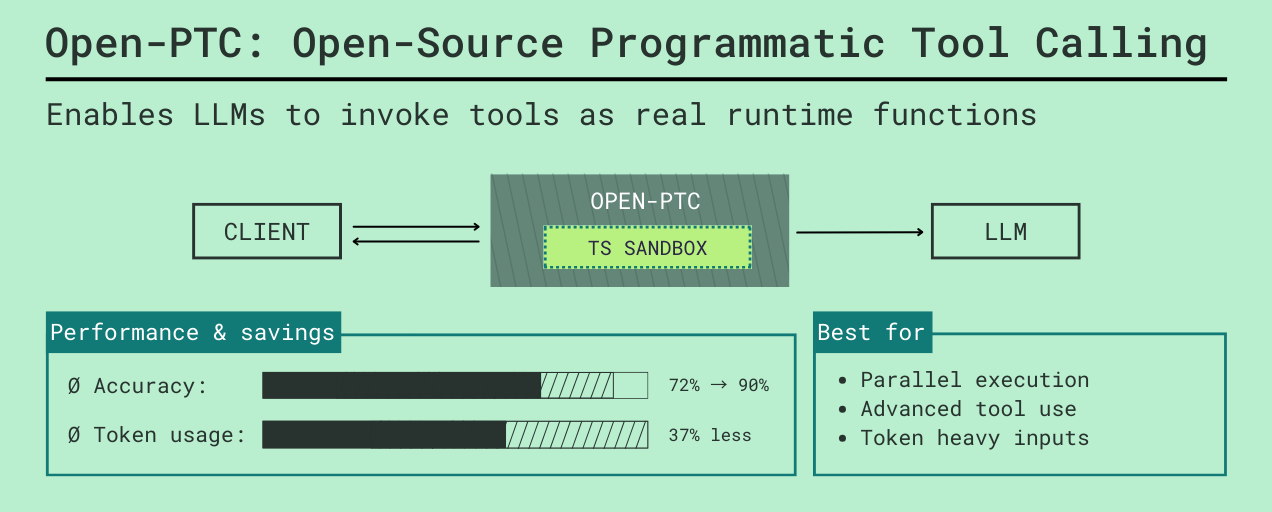 Open-PTC: Open-Source Programmatic Tool Calling

Enables LLMs to invoke tools as real runtime functions

CLIENT

OPEN-PTC

TS SANDBOX

LLM

Performance & savings

Ø Accuracy: 72% → 90%

Ø Token usage: 37% less

Best for

• Parallel execution
• Advanced tool use
• Token heavy inputs